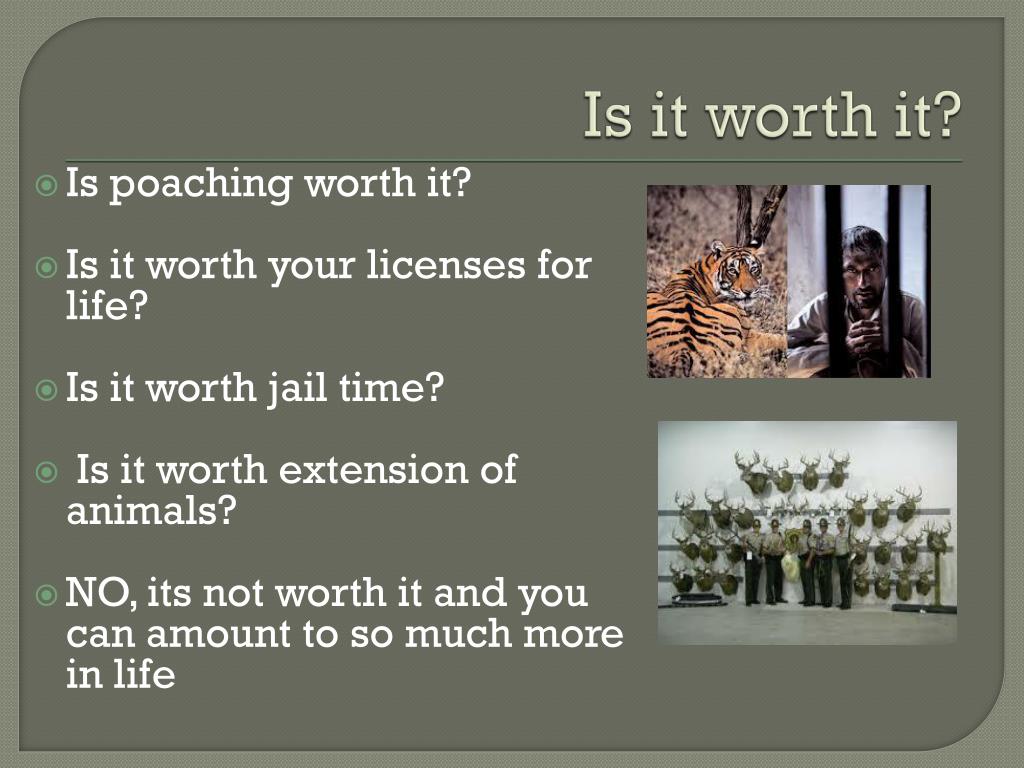 Is it worth it?

Is poaching worth it?

Is it worth your licenses for life?

Is it worth jail time?

Is it worth extension of animals?

NO, its not worth it and you can amount to so much more in life